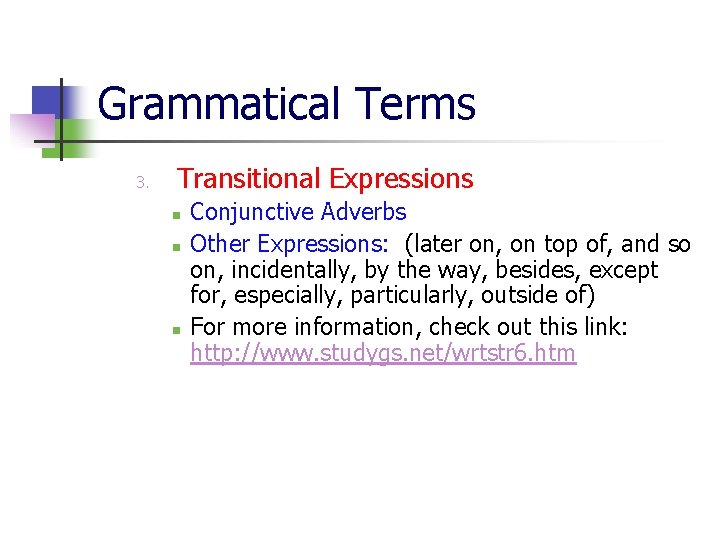 Grammatical Terms

3. Transitional Expressions

- Conjunctive Adverbs
- Other Expressions: (later on, on top of, and so on, incidentally, by the way, besides, except for, especially, particularly, outside of)
- For more information, check out this link: http://www.studygs.net/wrtstr6.htm